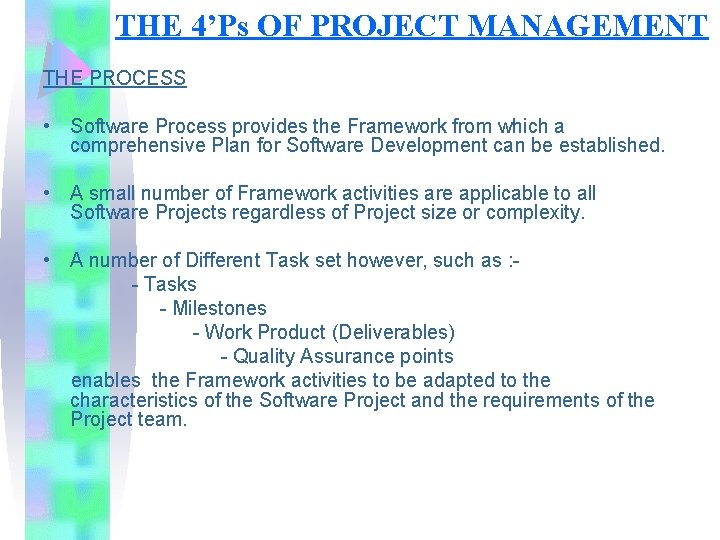 THE 4’Ps OF PROJECT MANAGEMENT

THE PROCESS

• Software Process provides the Framework from which a comprehensive Plan for Software Development can be established.

• A small number of Framework activities are applicable to all Software Projects regardless of Project size or complexity.

• A number of Different Task set however, such as :-
- Tasks
- Milestones
- Work Product (Deliverables)
- Quality Assurance points
enables the Framework activities to be adapted to the characteristics of the Software Project and the requirements of the Project team.